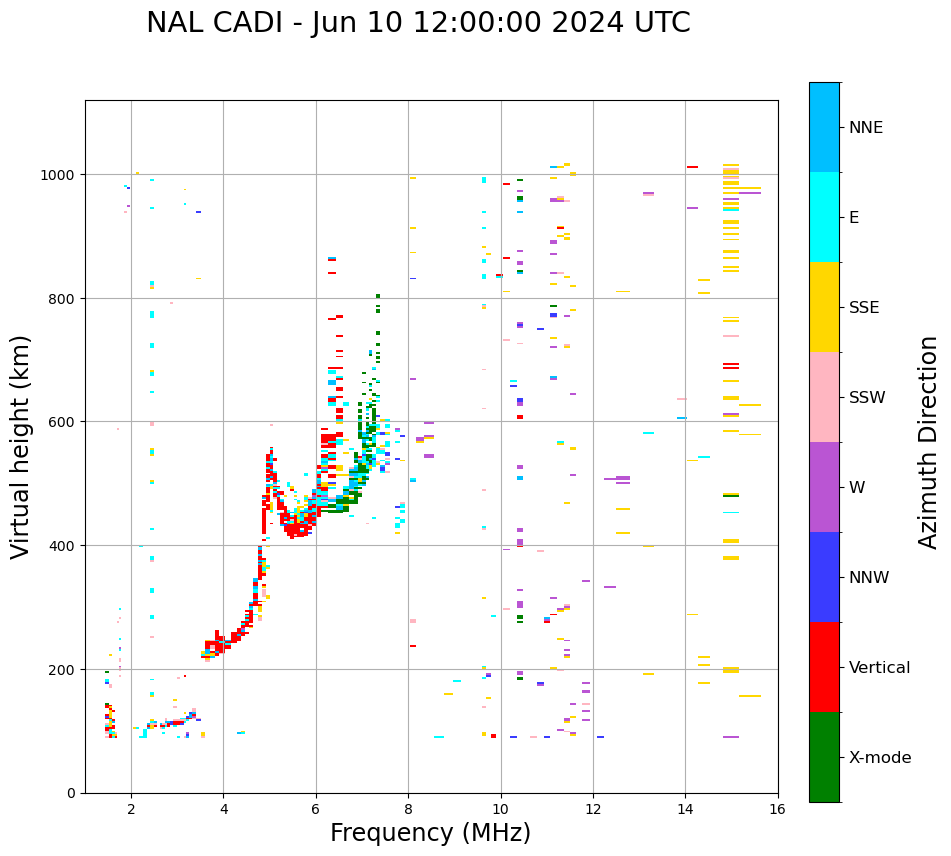 NAL CADI - Jun 10 12:00:00 2024 UTC

Virtual height (km)

1000
800
600
400
200
0

2
4
6
8
10
12
14
16

Frequency (MHz)

NNE
E
SSE
SSW
W
NNW
Vertical
X-mode

Azimuth Direction